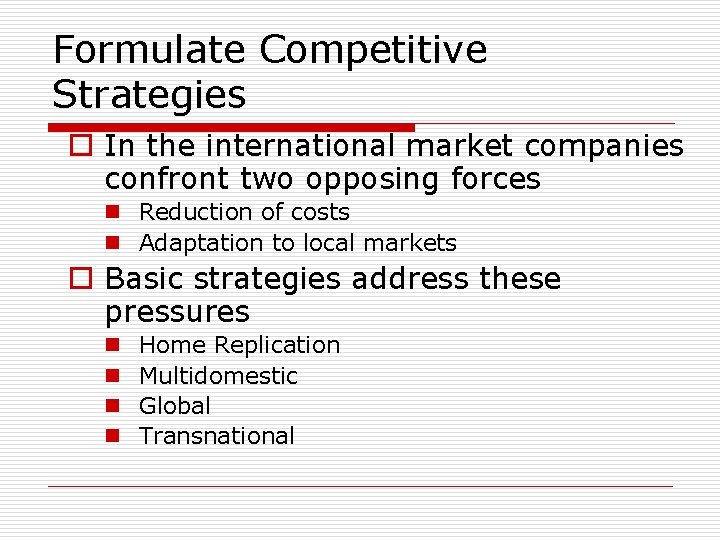 Formulate Competitive Strategies

In the international market companies confront two opposing forces

Reduction of costs

Adaptation to local markets

Basic strategies address these pressures

Home Replication

Multidomestic

Global

Transnational